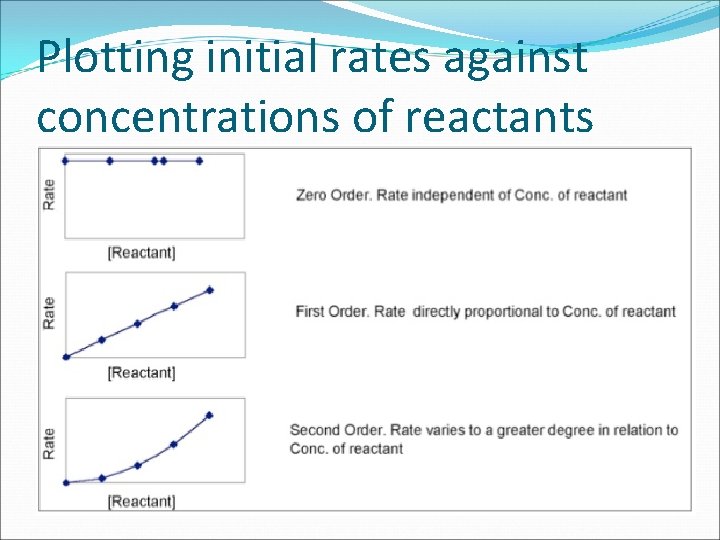 Plotting initial rates against concentrations of reactants

Rate

[Reactant]

Zero Order. Rate independent of Conc. of reactant

Rate

[Reactant]

First Order. Rate directly proportional to Conc. of reactant

Rate

[Reactant]

Second Order. Rate varies to a greater degree in relation to Conc. of reactant